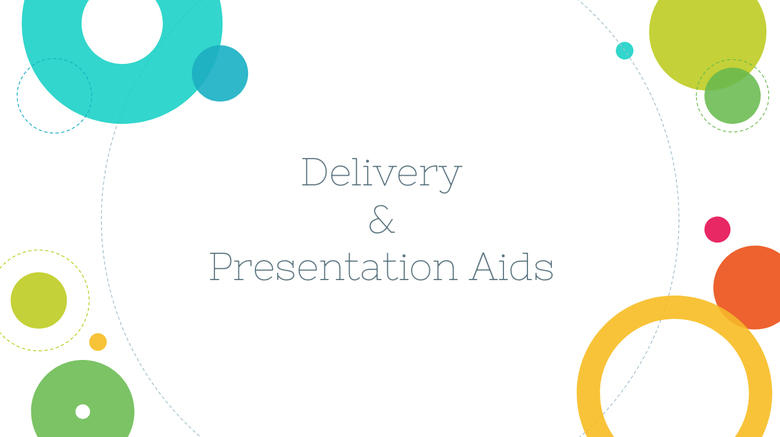 Delivery
&
Presentation Aids